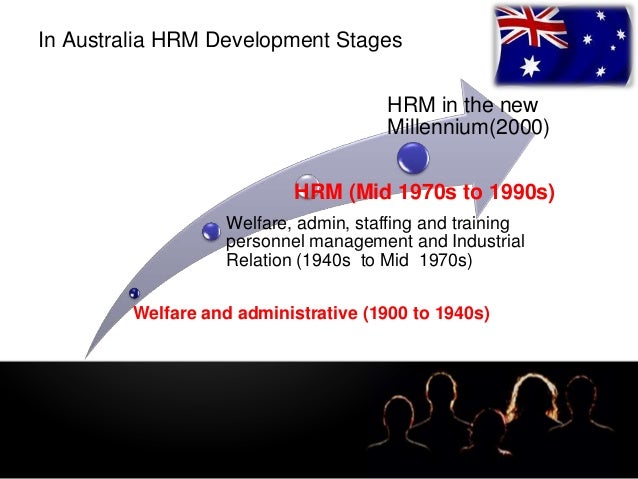 In Australia HRM Development Stages

HRM in the new Millennium(2000)

HRM (Mid 1970s to 1990s)

Welfare, admin, staffing and training personnel management and Industrial Relation (1940s to Mid 1970s)

Welfare and administrative (1900 to 1940s)